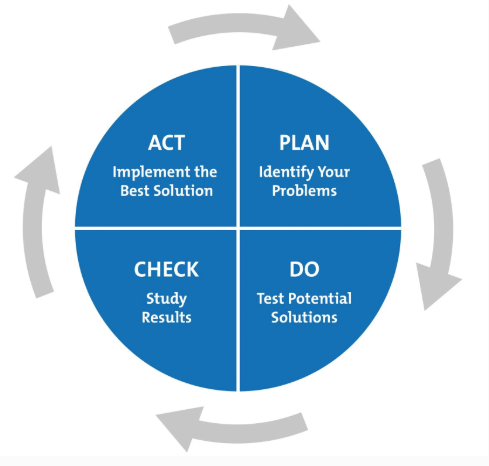 ACT
Implement the Best Solution

PLAN
Identify Your Problems

CHECK
Study Results

DO
Test Potential Solutions